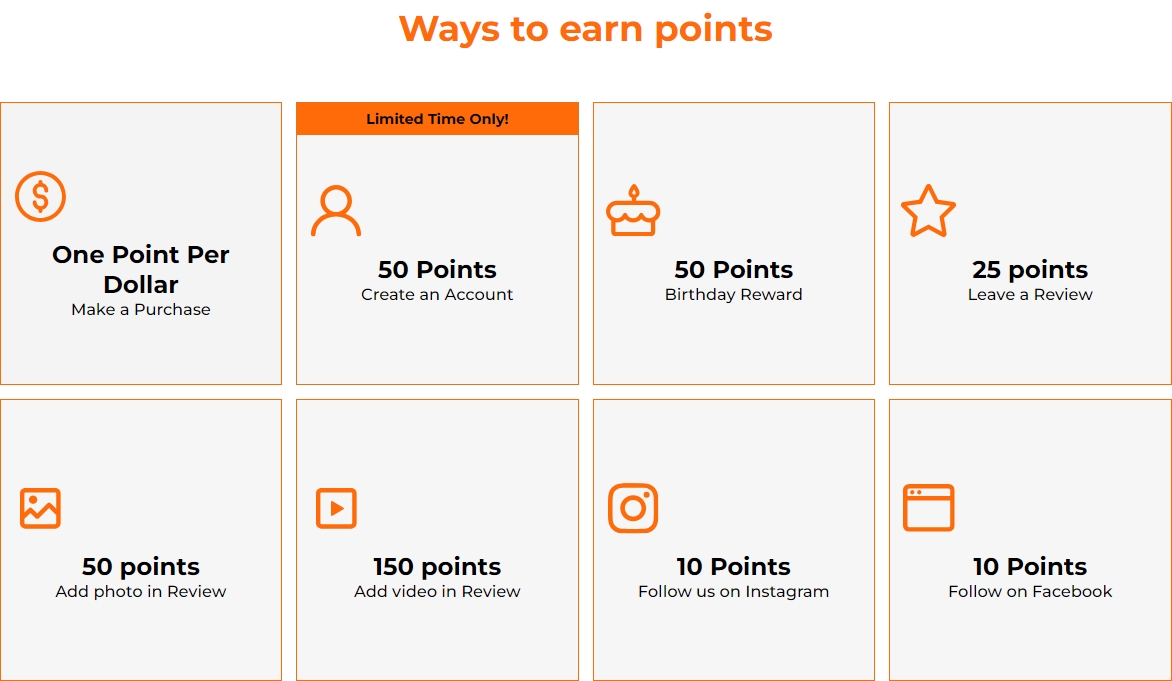 Ways to earn points

One Point Per Dollar
Make a Purchase

Limited Time Only!

50 Points
Create an Account

50 Points
Birthday Reward

25 points
Leave a Review

50 points
Add photo in Review

150 points
Add video in Review

10 Points
Follow us on Instagram

10 Points
Follow on Facebook